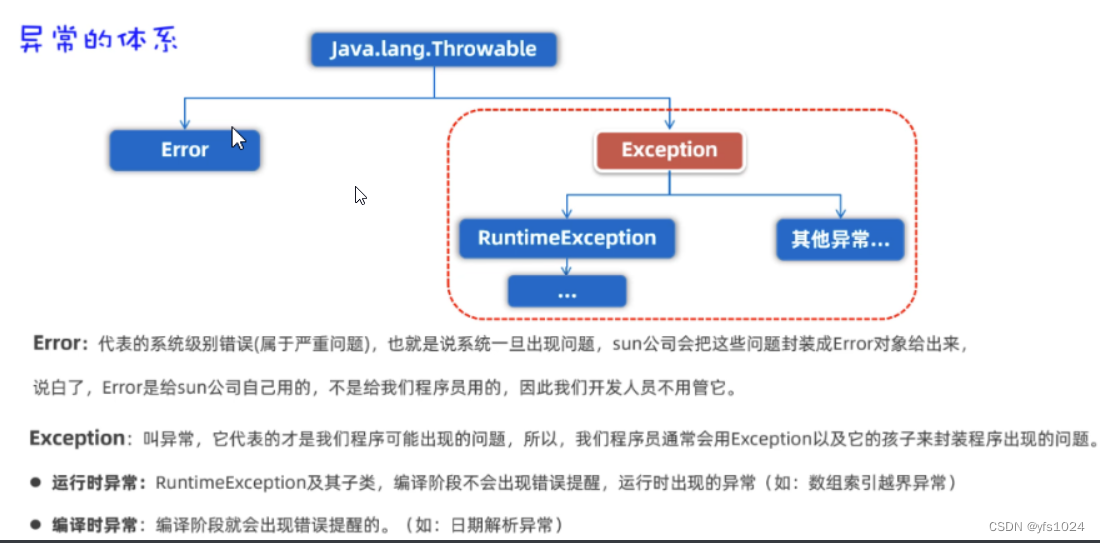 异常的体系

Java.lang.Throwable

Error

Exception

RuntimeException

其他异常...

...

Error：代表的系统级别错误(属于严重问题)，也就是说系统一旦出现问题，sun公司会把这些问题封装成Error对象给出来，

说白了，Error是给sun公司自己用的，不是给我们程序员用的，因此我们开发人员不用管它。

Exception：叫异常，它代表的才是我们程序可能出现的问题，所以，我们程序员通常会用Exception以及它的孩子来封装程序出现的问题。

● 运行时异常：RuntimeException及其子类，编译阶段不会出现错误提醒，运行时出现的异常（如：数组索引越界异常）

● 编译时异常：编译阶段就会出现错误提醒的。（如：日期解析异常）

CSDN @yfs1024